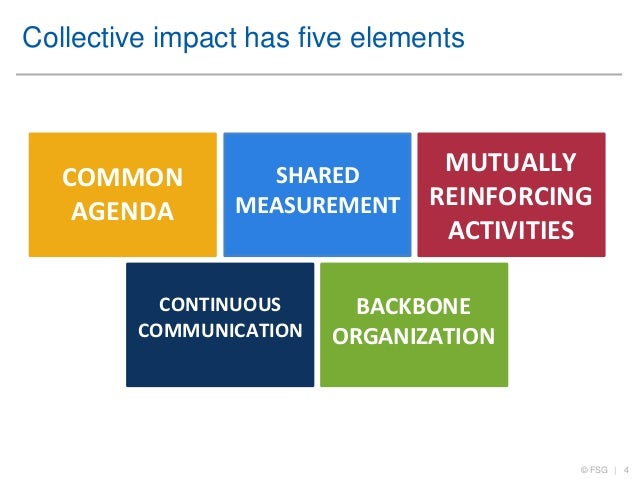 Collective impact has five elements

COMMON AGENDA

SHARED MEASUREMENT

MUTUALLY REINFORCING ACTIVITIES

CONTINUOUS COMMUNICATION

BACKBONE ORGANIZATION

© FSG | 4